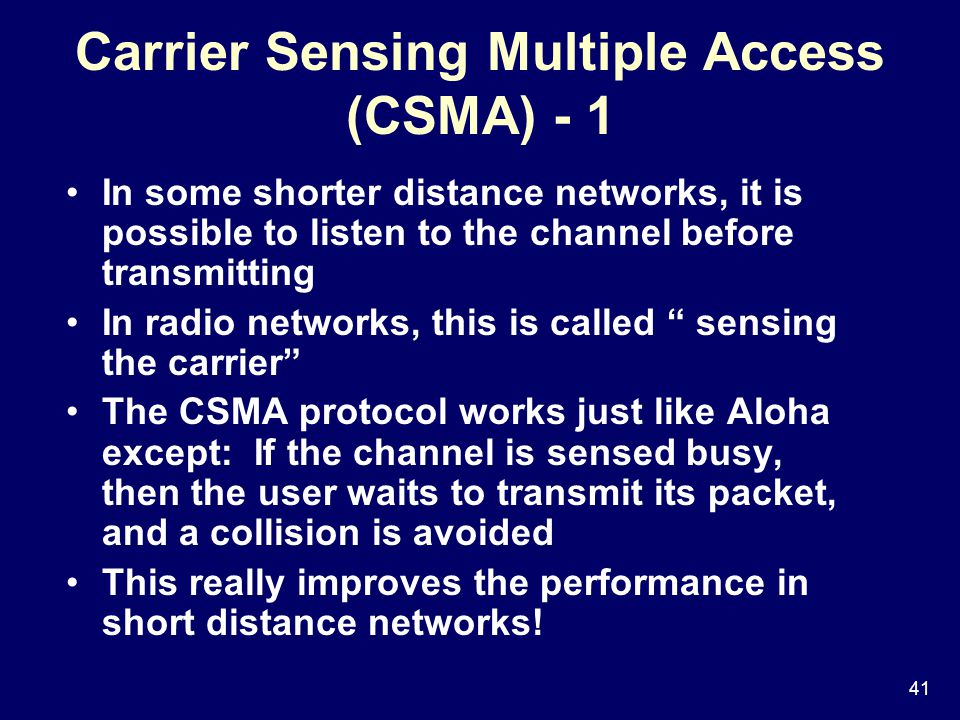 Carrier Sensing Multiple Access (CSMA) - 1

• In some shorter distance networks, it is possible to listen to the channel before transmitting

• In radio networks, this is called “ sensing the carrier”

• The CSMA protocol works just like Aloha except: If the channel is sensed busy, then the user waits to transmit its packet, and a collision is avoided

• This really improves the performance in short distance networks!

41